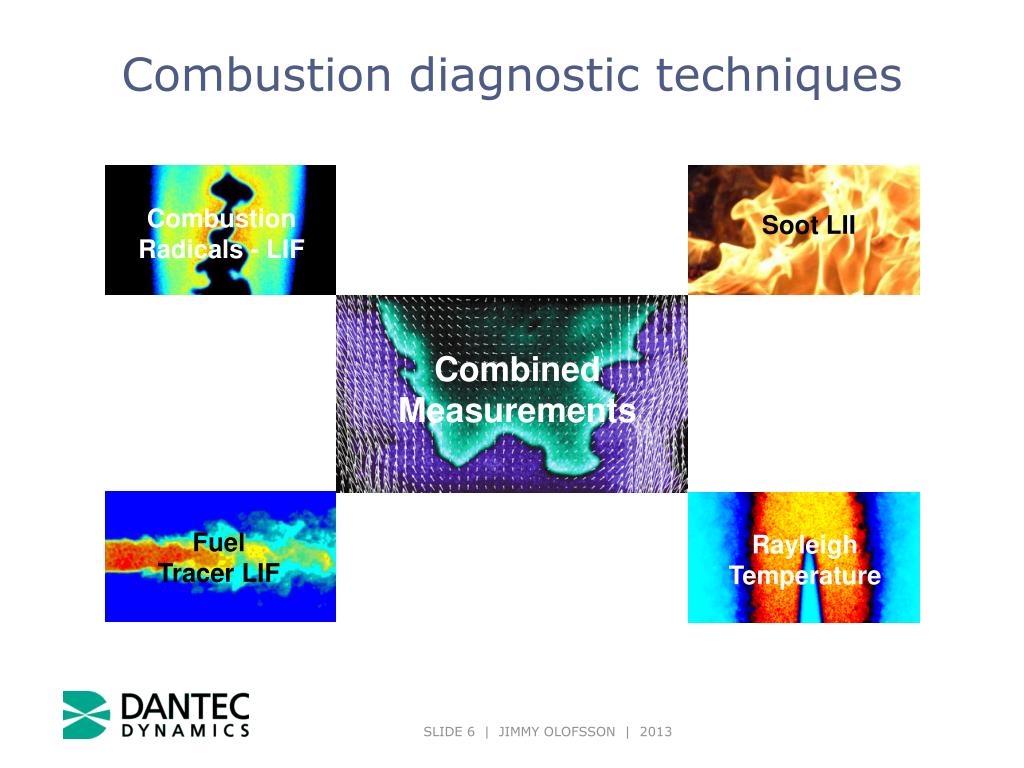 Combustion diagnostic techniques

Combustion Radicals - LIF

Soot LII

Combined Measurements

Fuel Tracer LIF

Rayleigh Temperature

DANTEC DYNAMICS

SLIDE 6 | JIMMY OLOFSSON | 2013